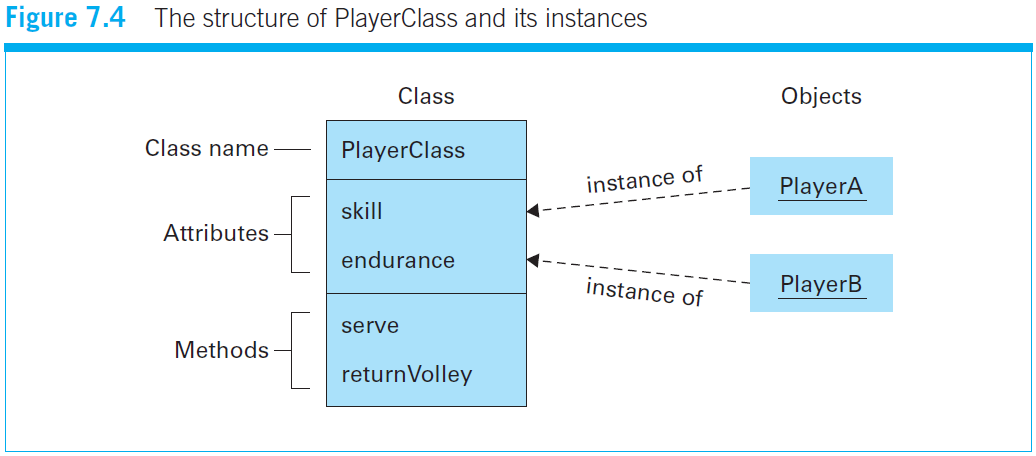 Figure 7.4 The structure of PlayerClass and its instances

Class

Objects

Class name

PlayerClass

Attributes

skill

endurance

Methods

serve

returnVolley

instance of

PlayerA

instance of

PlayerB